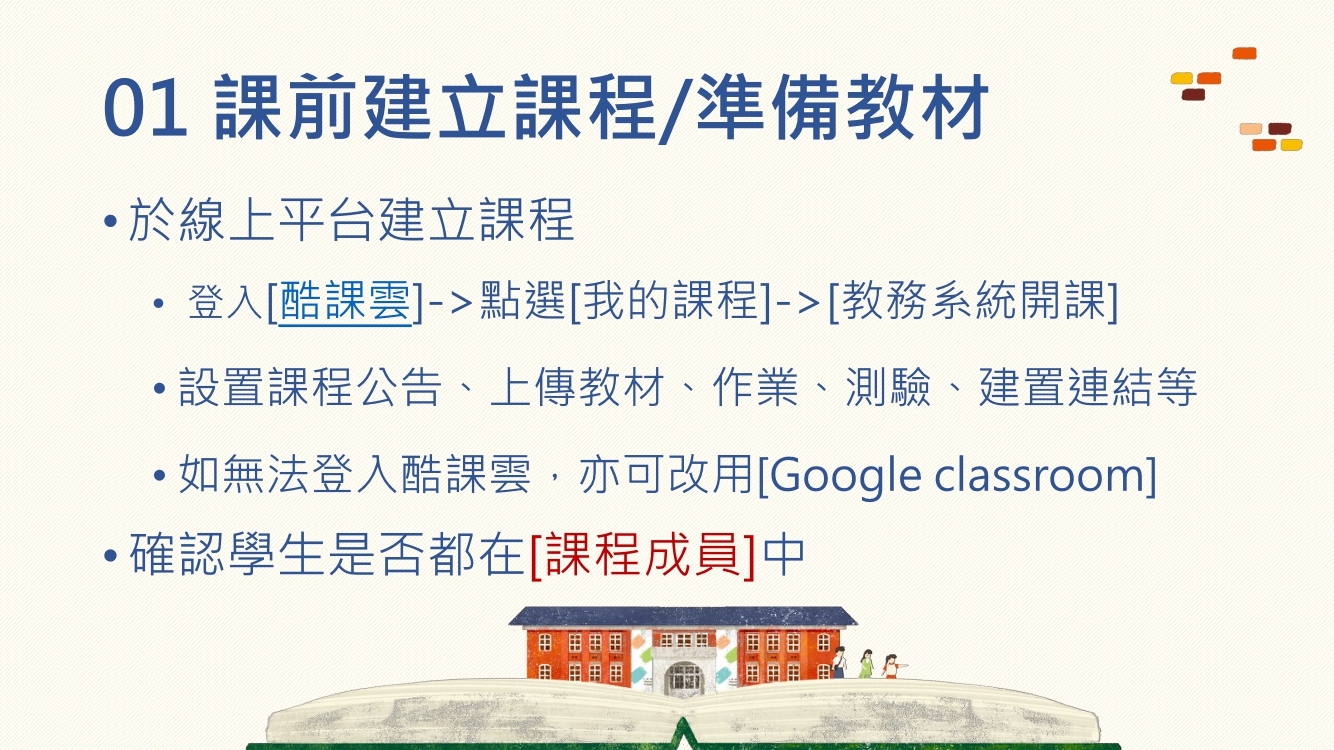 01 課前建立課程/準備教材

• 於線上平台建立課程

• 登入[酷課雲]->點選[我的課程]->[教務系統開課]

• 設置課程公告、上傳教材、作業、測驗、建置連結等

• 如無法登入酷課雲，亦可改用[Google classroom]

• 確認學生是否都在[課程成員]中